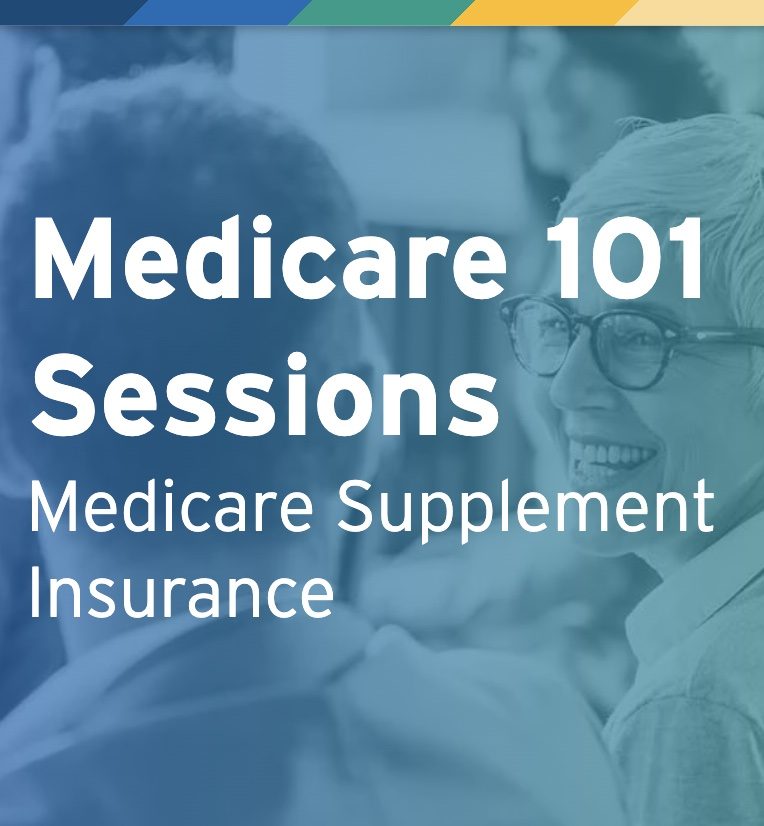 Medicare 101 Sessions
Medicare Supplement Insurance